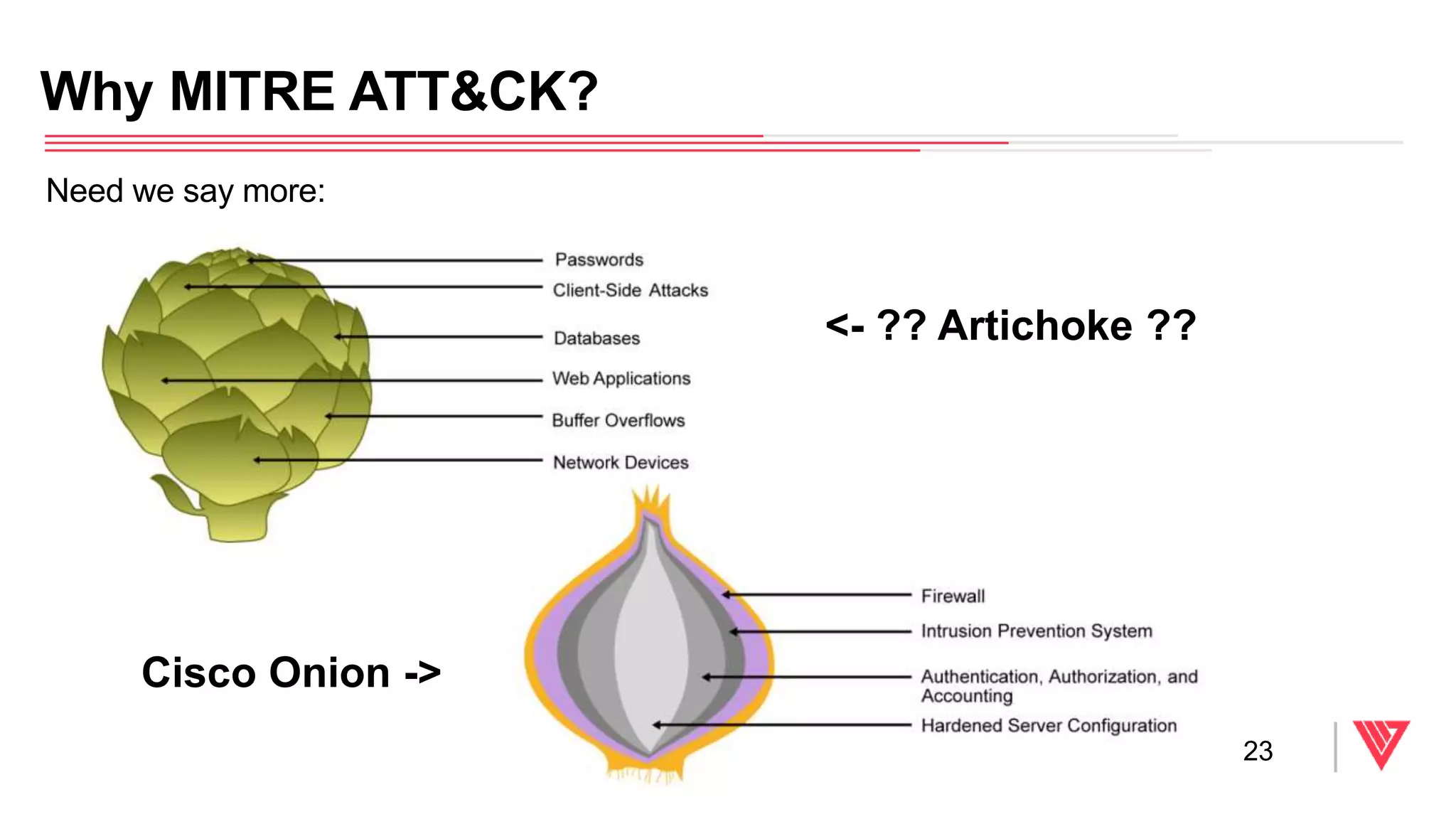 Why MITRE ATT&CK?

Need we say more:

Passwords
Client-Side Attacks
Databases
Web Applications
Buffer Overflows
Network Devices

<- ?? Artichoke ??

Cisco Onion ->

Firewall
Intrusion Prevention System
Authentication, Authorization, and Accounting
Hardened Server Configuration

23